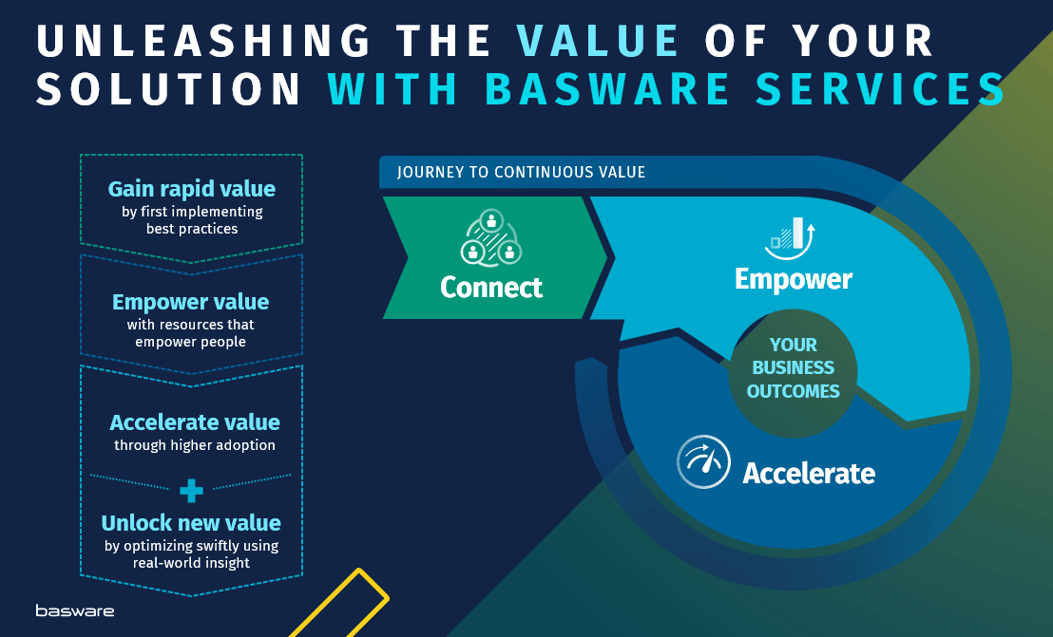 UNLEASHING THE VALUE OF YOUR SOLUTION WITH BASWARE SERVICES

Gain rapid value
by first implementing best practices

Empower value
with resources that empower people

Accelerate value
through higher adoption

+

Unlock new value
by optimizing swiftly using real-world insight

JOURNEY TO CONTINUOUS VALUE

Connect

Empower

YOUR BUSINESS OUTCOMES

Accelerate

basware